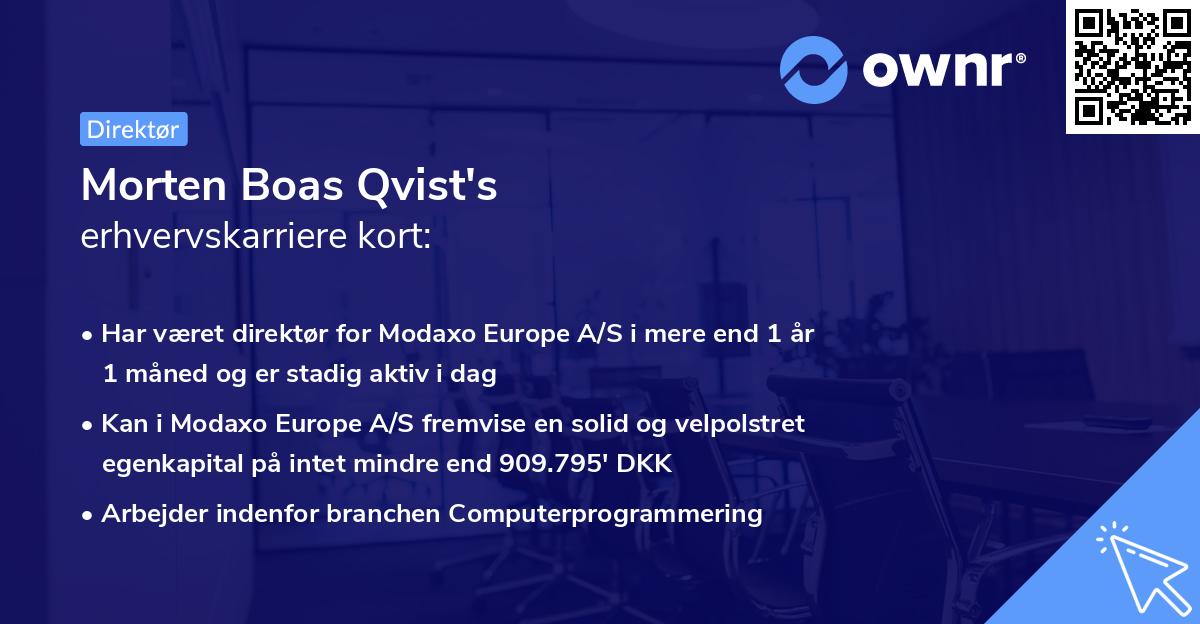 ownr®

Direktør

Morten Boas Qvist's
erhvervskarriere kort:

• Har været direktør for Modaxo Europe A/S i mere end 1 år 1 måned og er stadig aktiv i dag

• Kan i Modaxo Europe A/S fremvise en solid og velpolstret egenkapital på intet mindre end 909.795' DKK

• Arbejder indenfor branchen Computerprogrammering